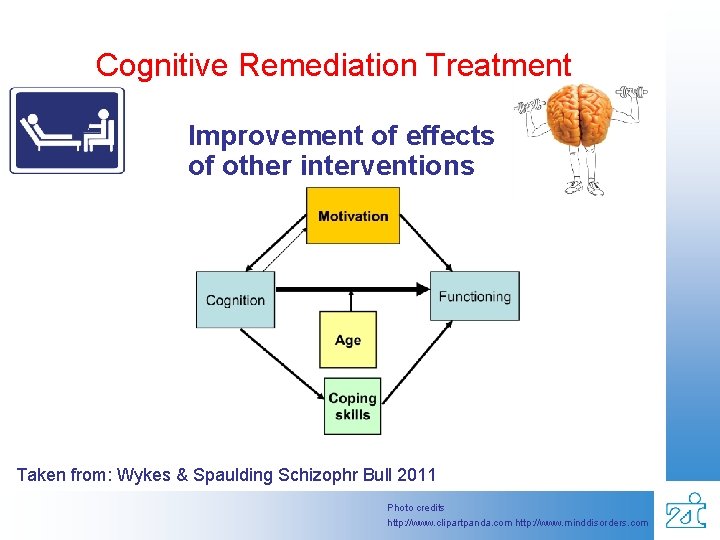 Cognitive Remediation Treatment

Improvement of effects of other interventions

Motivation

Cognition

Functioning

Age

Coping skills

Taken from: Wykes & Spaulding Schizophr Bull 2011

Photo credits
http://www.clipartpanda.com http://www.minddisorders.com